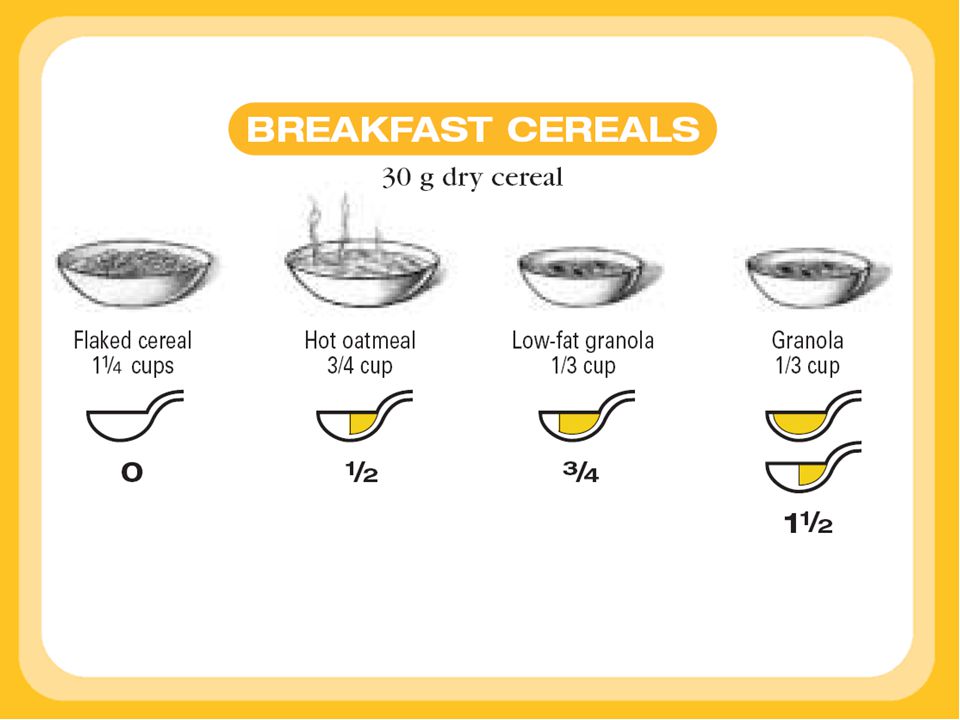 BREAKFAST CEREALS

30 g dry cereal

Flaked cereal
1¼ cups

0

Hot oatmeal
3/4 cup

½

Low-fat granola
1/3 cup

¾

Granola
1/3 cup

1½